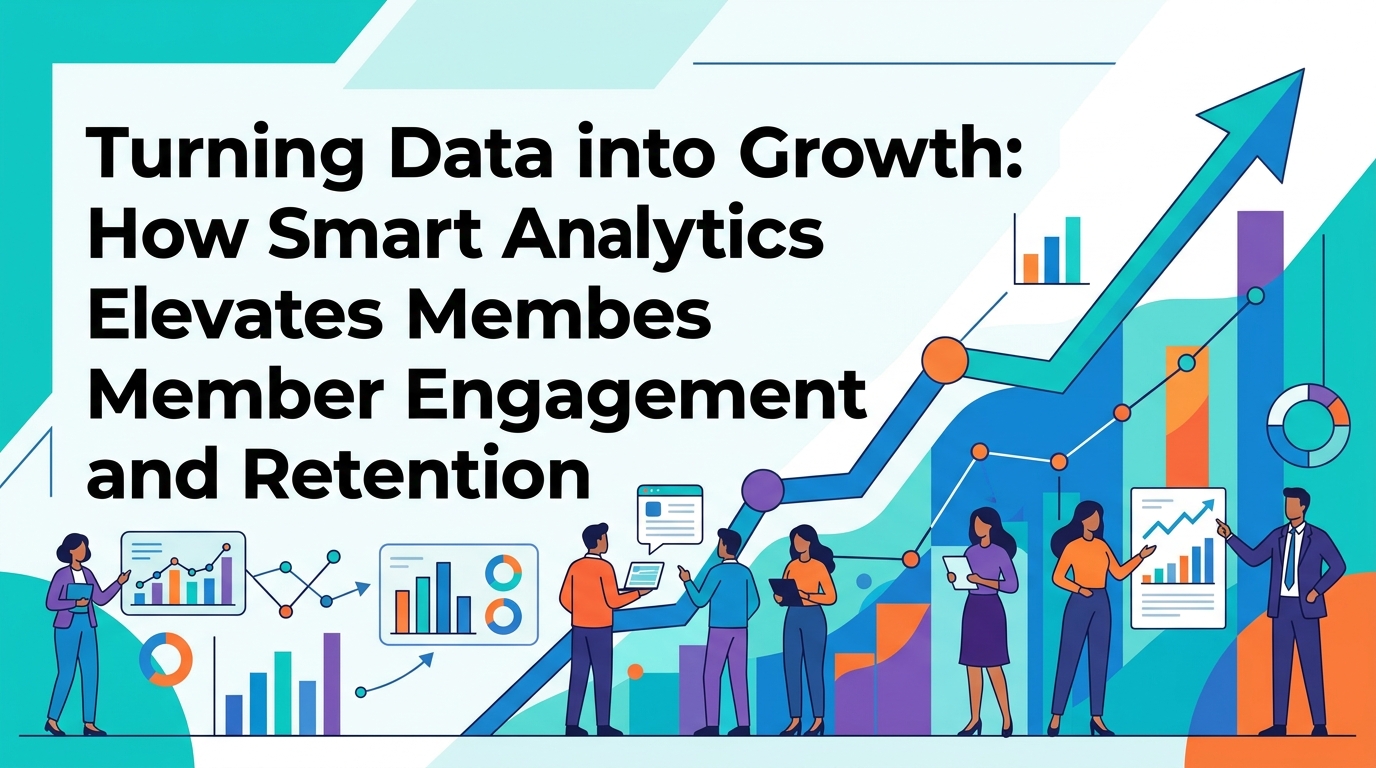 Turning Data into Growth: How Smart Analytics Elevates Membes Member Engagement and Retention